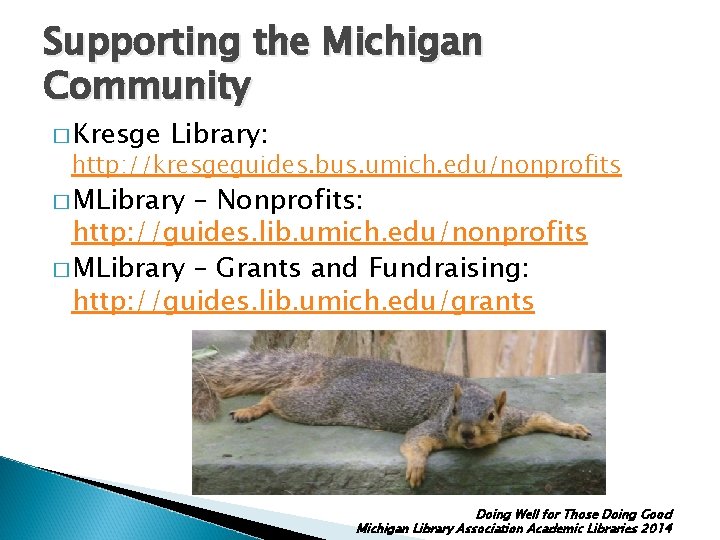 Supporting the Michigan Community

□ Kresge Library: http://kresgeguides.bus.umich.edu/nonprofits

□ MLibrary – Nonprofits: http://guides.lib.umich.edu/nonprofits

□ MLibrary – Grants and Fundraising: http://guides.lib.umich.edu/grants

Doing Well for Those Doing Good
Michigan Library Association Academic Libraries 2014